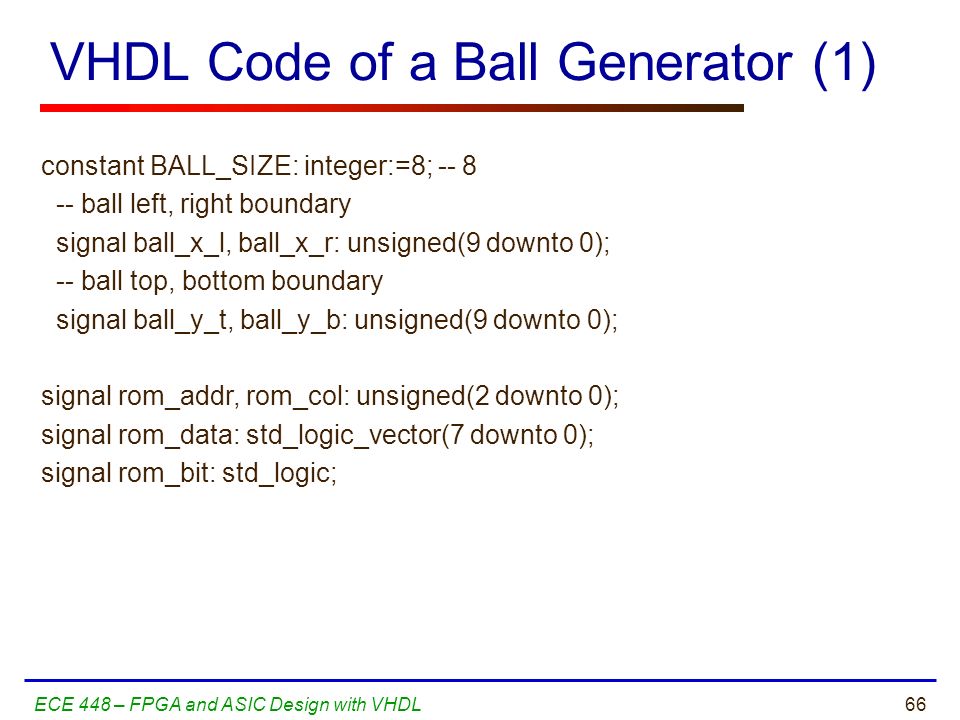 VHDL Code of a Ball Generator (1)

constant BALL_SIZE: integer:=8; -- 8
-- ball left, right boundary
signal ball_x_l, ball_x_r: unsigned(9 downto 0);
-- ball top, bottom boundary
signal ball_y_t, ball_y_b: unsigned(9 downto 0);

signal rom_addr, rom_col: unsigned(2 downto 0);
signal rom_data: std_logic_vector(7 downto 0);
signal rom_bit: std_logic;

ECE 448 – FPGA and ASIC Design with VHDL

66